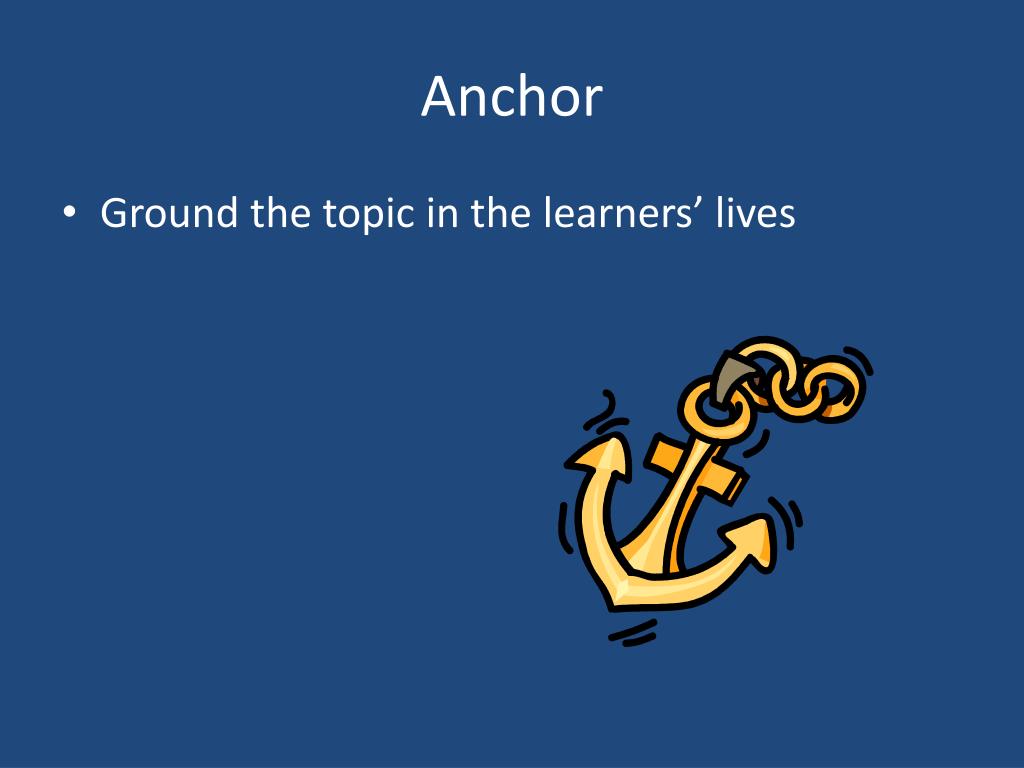 Anchor

• Ground the topic in the learners’ lives